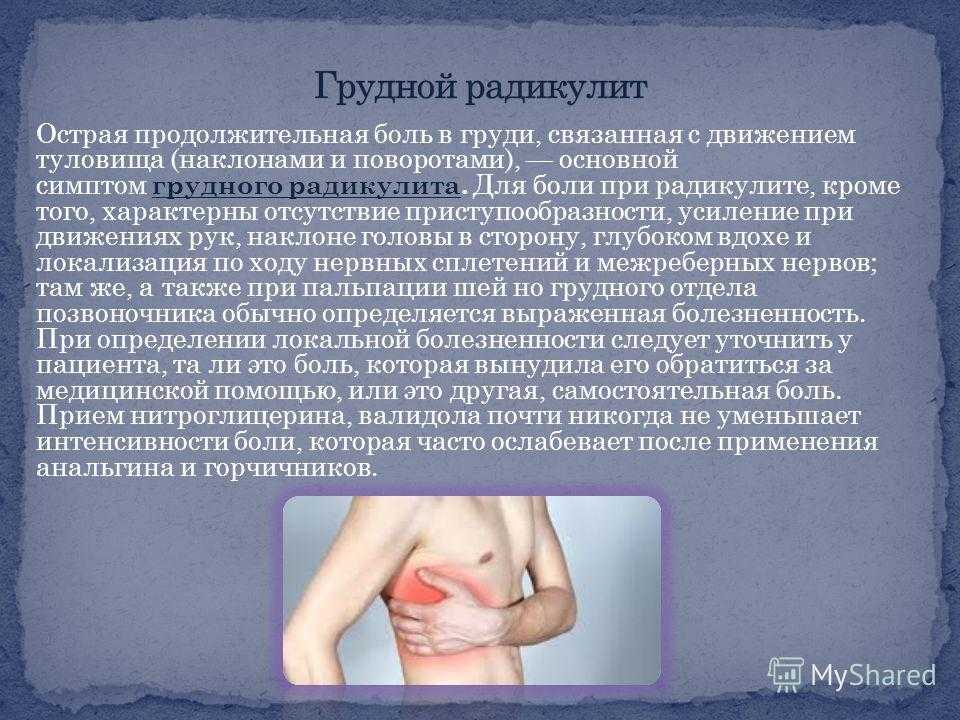 Грудной радикулит

Острая продолжительная боль в груди, связанная с движением туловища (наклонами и поворотами), — основной симптом грудного радикулита. Для боли при радикулите, кроме того, характерны отсутствие приступообразности, усиление при движениях рук, наклоне головы в сторону, глубоком вдохе и локализация по ходу нервных сплетений и межреберных нервов; там же, а также при пальпации шей но грудного отдела позвоночника обычно определяется выраженная болезненность. При определении локальной болезненности следует уточнить у пациента, та ли это боль, которая вынудила его обратиться за медицинской помощью, или это другая, самостоятельная боль. Прием нитроглицерина, валидола почти никогда не уменьшает интенсивности боли, которая часто ослабевает после применения анальгина и горчичников.

MyShared